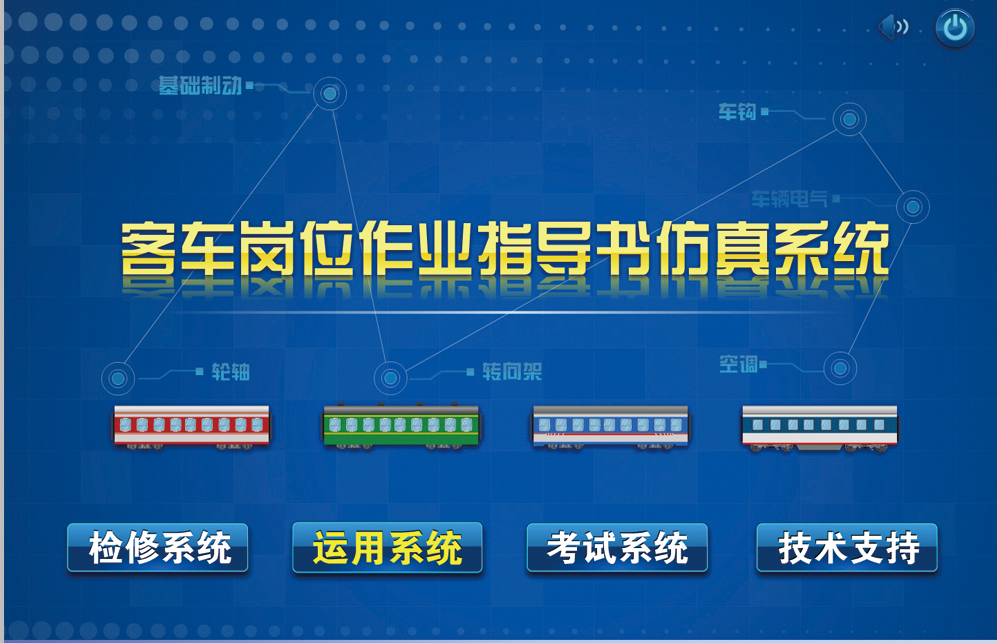 基础制动

车钩

车辆电气

客车岗位作业指导书仿真系统

轮轴

转向架

空调

检修系统

运用系统

考试系统

技术支持